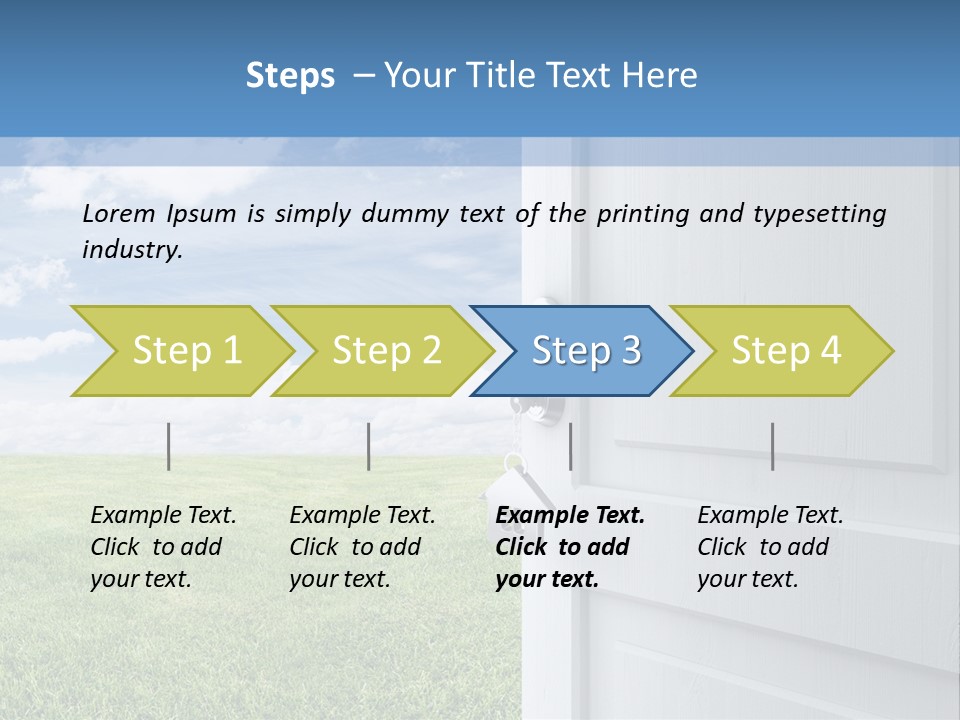 Steps – Your Title Text Here

Lorem Ipsum is simply dummy text of the printing and typesetting industry.

Step 1

Step 2

Step 3

Step 4

Example Text. Click to add your text.

Example Text. Click to add your text.

Example Text. Click to add your text.

Example Text. Click to add your text.